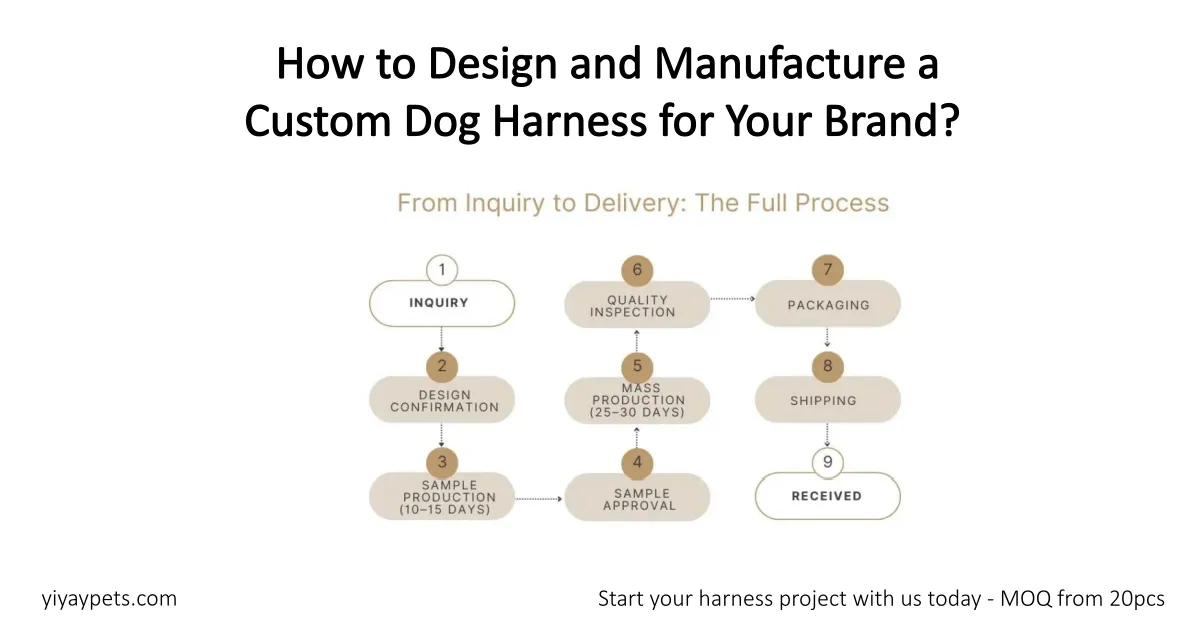 How to Design and Manufacture a Custom Dog Harness for Your Brand?

From Inquiry to Delivery: The Full Process

1
INQUIRY

2
DESIGN CONFIRMATION

3
SAMPLE PRODUCTION (10–15 DAYS)

4
SAMPLE APPROVAL

5
MASS PRODUCTION (25–30 DAYS)

6
QUALITY INSPECTION

7
PACKAGING

8
SHIPPING

9
RECEIVED

yiyaypets.com

Start your harness project with us today - MOQ from 20pcs